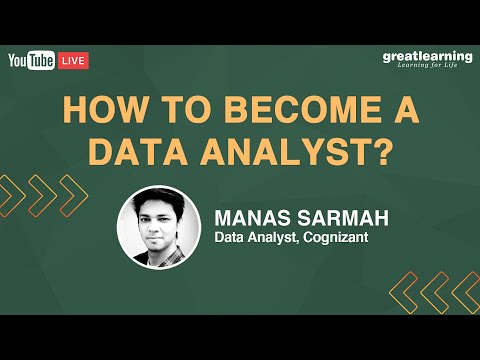 YouTube LIVE

greatlearning
Learning for Life

HOW TO BECOME A DATA ANALYST?

MANAS SARMAH
Data Analyst, Cognizant